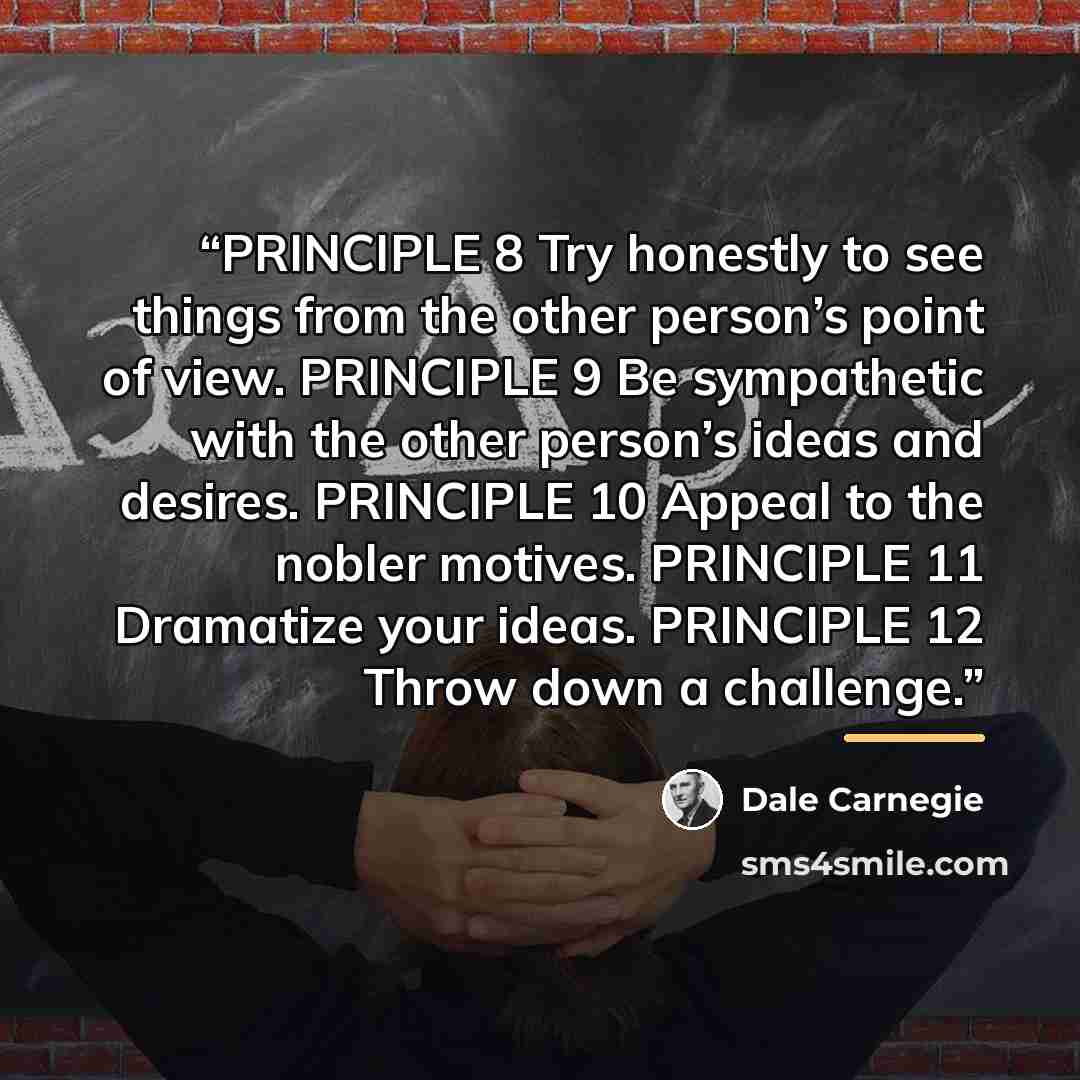 “PRINCIPLE 8 Try honestly to see things from the other person’s point of view. PRINCIPLE 9 Be sympathetic with the other person’s ideas and desires. PRINCIPLE 10 Appeal to the nobler motives. PRINCIPLE 11 Dramatize your ideas. PRINCIPLE 12 Throw down a challenge.”

Dale Carnegie

sms4smile.com